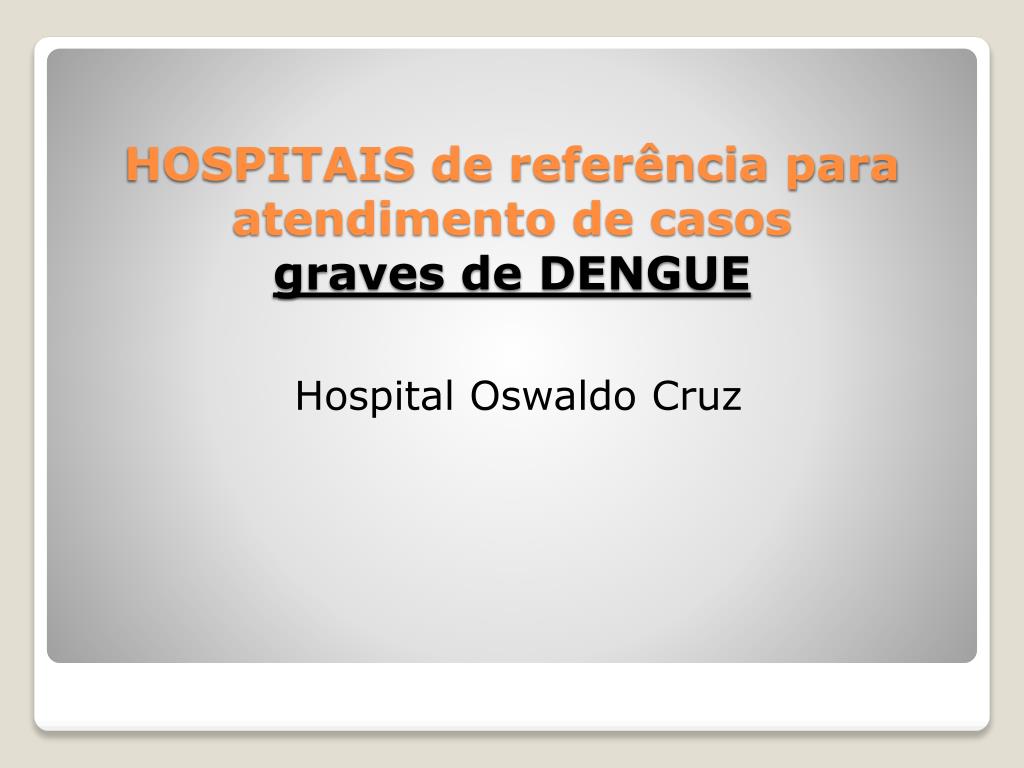 HOSPITAIS de referência para atendimento de casos graves de DENGUE

Hospital Oswaldo Cruz